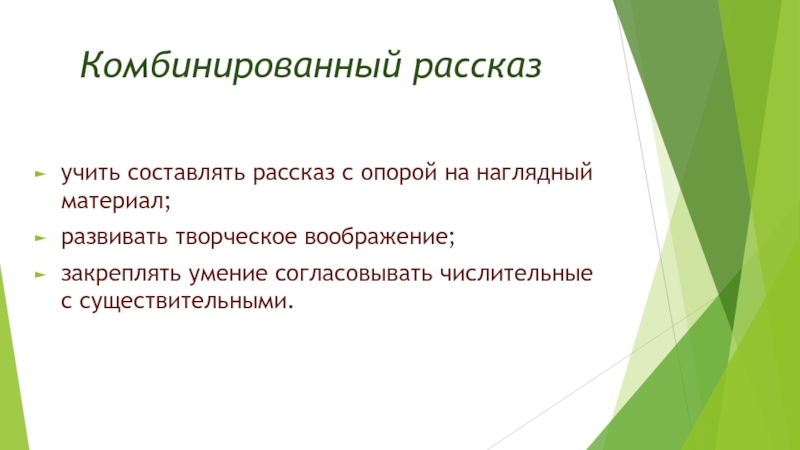 Комбинированный рассказ

учить составлять рассказ с опорой на наглядный материал;

развивать творческое воображение;

закреплять умение согласовывать числительные с существительными.